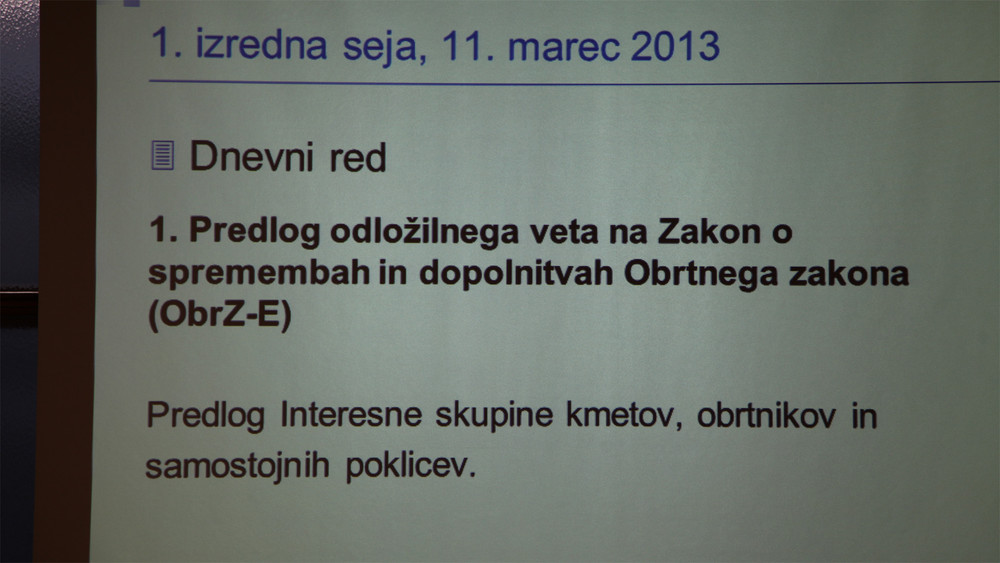 1. izredna seja, 11. marec 2013

Dnevni red

1. Predlog odložilnega veta na Zakon o spremembah in dopolnitvah Obrtnega zakona (ObrZ-E)

Predlog Interesne skupine kmetov, obrtnikov in samostojnih poklicev.